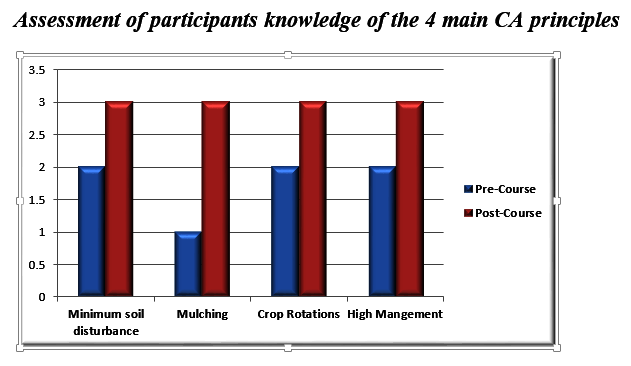 Assessment of participants knowledge of the 4 main CA principles

3.5
3
2.5
2
1.5
1
0.5
0

Minimum soil disturbance
Mulching
Crop Rotations
High Mangement

Pre-Course
Post-Course